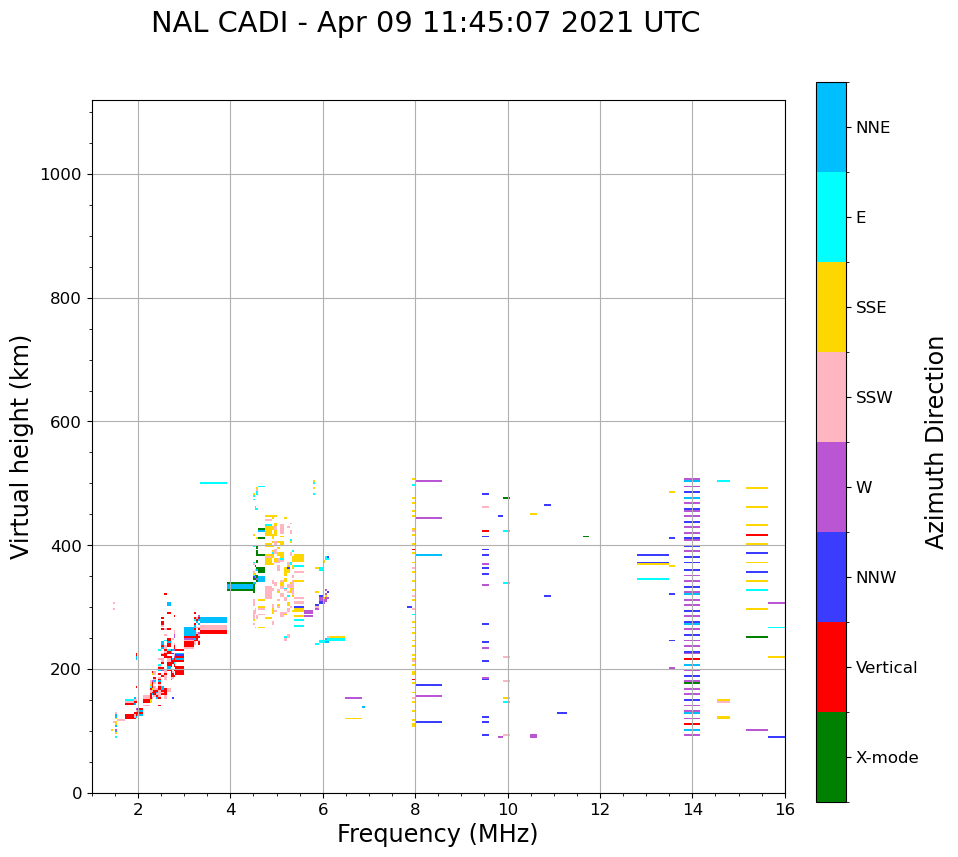 NAL CADI - Apr 09 11:45:07 2021 UTC

Virtual height (km)

1000
800
600
400
200
0

2 4 6 8 10 12 14 16

Frequency (MHz)

NNE
E
SSE
SSW
W
NNW
Vertical
X-mode

Azimuth Direction